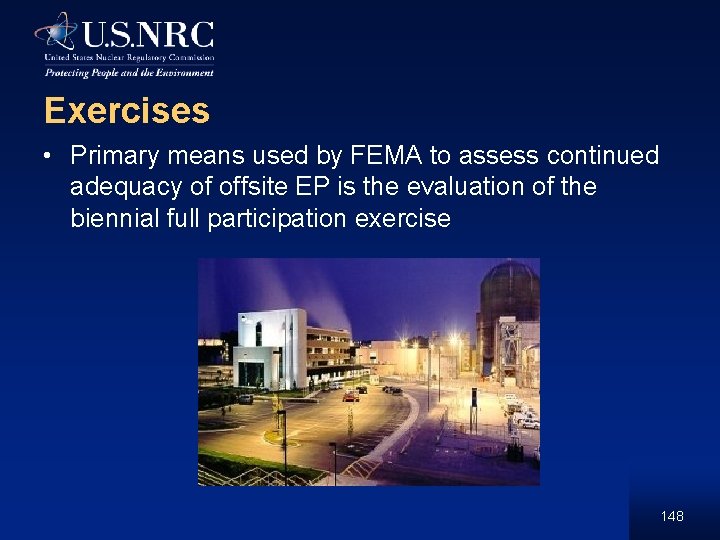 U.S.NRC
United States Nuclear Regulatory Commission
Protecting People and the Environment

Exercises

• Primary means used by FEMA to assess continued adequacy of offsite EP is the evaluation of the biennial full participation exercise

148